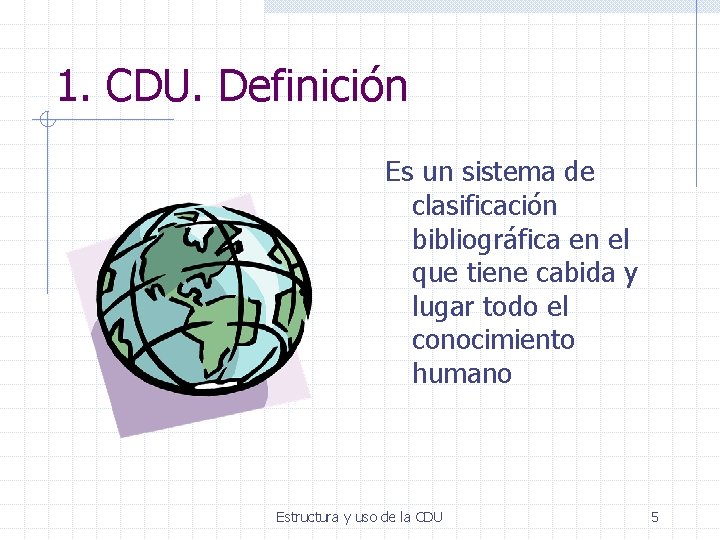 1. CDU. Definición

Es un sistema de clasificación bibliográfica en el que tiene cabida y lugar todo el conocimiento humano

Estructura y uso de la CDU

5